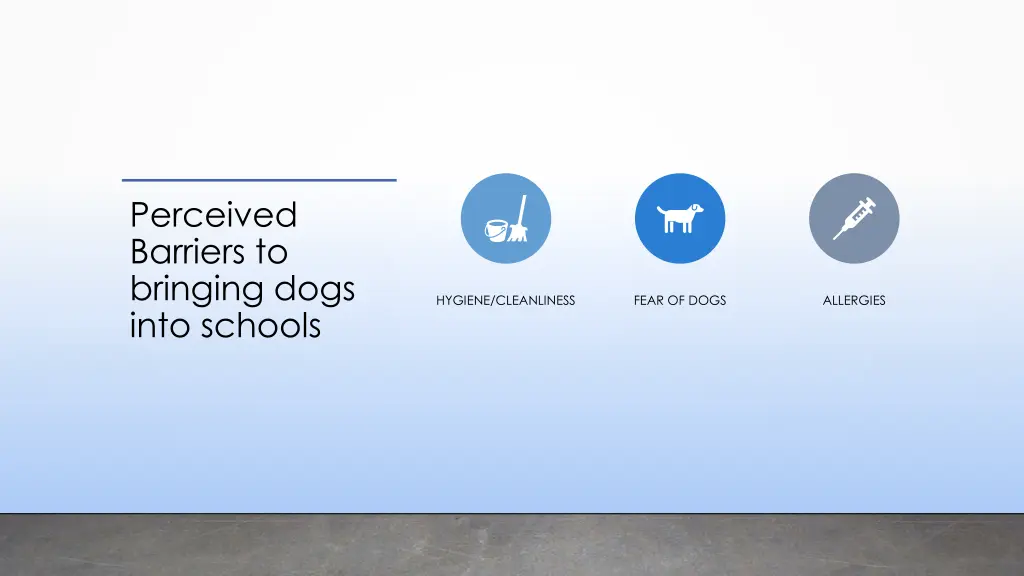 Perceived Barriers to bringing dogs into schools

HYGIENE/CLEANLINESS

FEAR OF DOGS

ALLERGIES